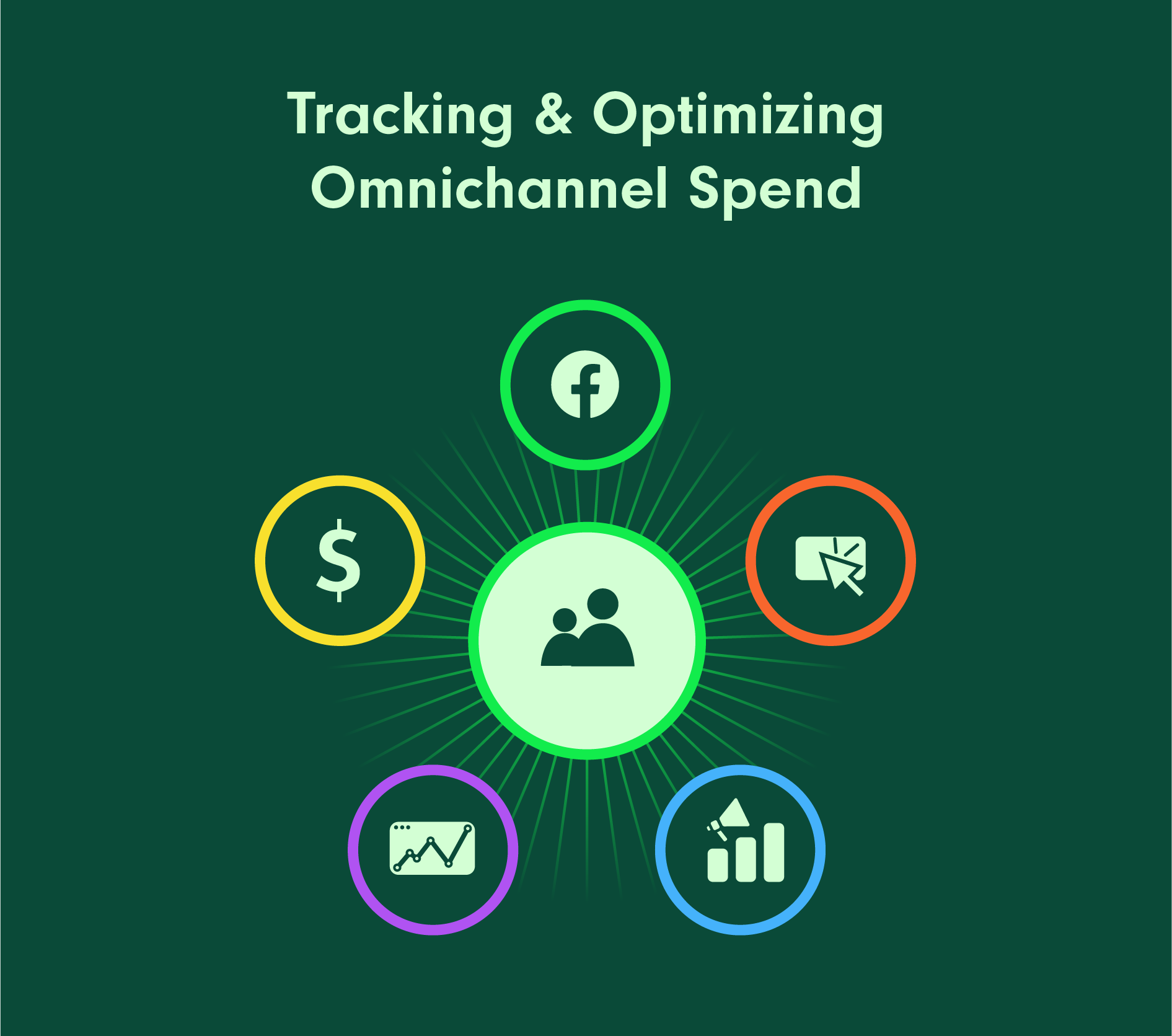 Tracking & Optimizing Omnichannel Spend

$